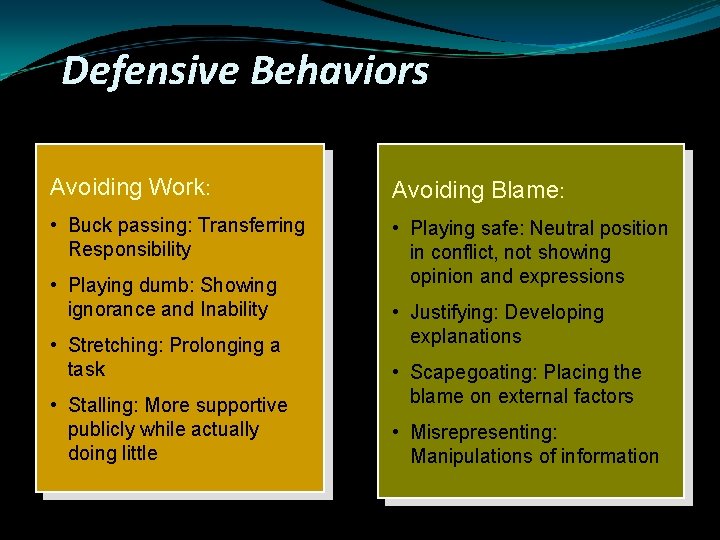 Defensive Behaviors

Avoiding Work:

• Buck passing: Transferring Responsibility

• Playing dumb: Showing ignorance and Inability

• Stretching: Prolonging a task

• Stalling: More supportive publicly while actually doing little

Avoiding Blame:

• Playing safe: Neutral position in conflict, not showing opinion and expressions

• Justifying: Developing explanations

• Scapegoating: Placing the blame on external factors

• Misrepresenting: Manipulations of information